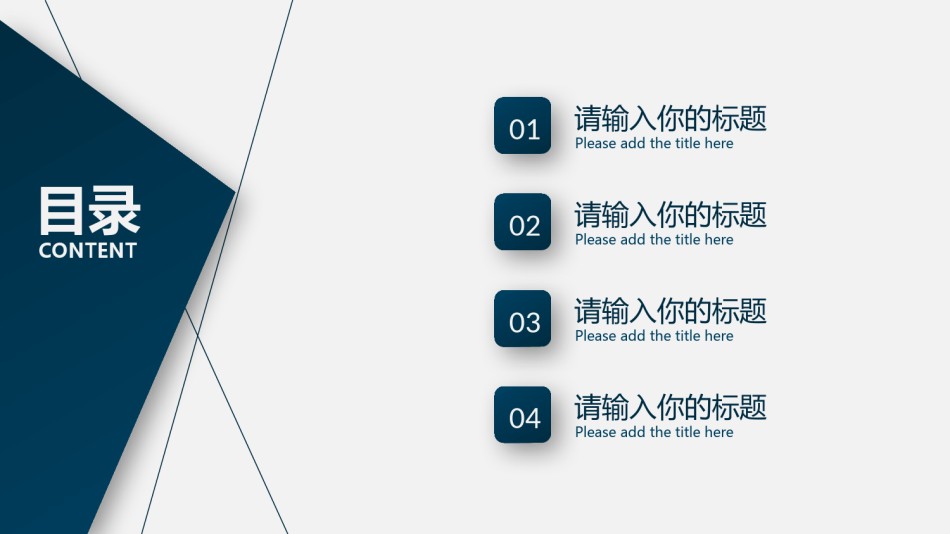 目录
CONTENT

01
请输入你的标题
Please add the title here

02
请输入你的标题
Please add the title here

03
请输入你的标题
Please add the title here

04
请输入你的标题
Please add the title here